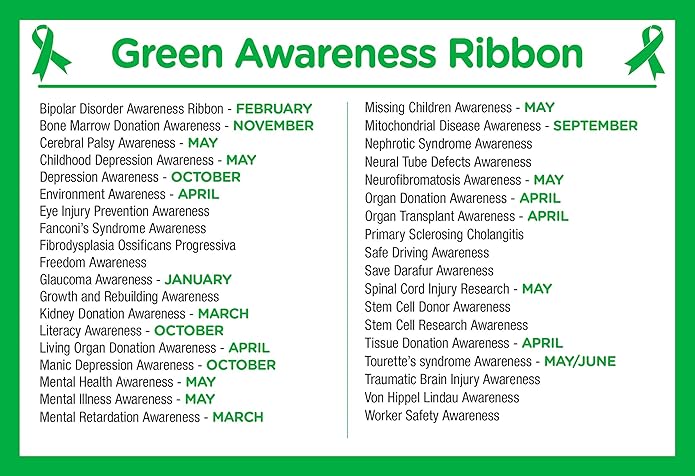 Green Awareness Ribbon

Bipolar Disorder Awareness Ribbon - FEBRUARY
Bone Marrow Donation Awareness - NOVEMBER
Cerebral Palsy Awareness - MAY
Childhood Depression Awareness - MAY
Depression Awareness - OCTOBER
Environment Awareness - APRIL
Eye Injury Prevention Awareness
Fanconi's Syndrome Awareness
Fibrodysplasia Ossificans Progressiva
Freedom Awareness
Glaucoma Awareness - JANUARY
Growth and Rebuilding Awareness
Kidney Donation Awareness - MARCH
Literacy Awareness - OCTOBER
Living Organ Donation Awareness - APRIL
Manic Depression Awareness - OCTOBER
Mental Health Awareness - MAY
Mental Illness Awareness - MAY
Mental Retardation Awareness - MARCH

Missing Children Awareness - MAY
Mitochondrial Disease Awareness - SEPTEMBER
Nephrotic Syndrome Awareness
Neural Tube Defects Awareness
Neurofibromatosis Awareness - MAY
Organ Donation Awareness - APRIL
Organ Transplant Awareness - APRIL
Primary Sclerosing Cholangitis
Safe Driving Awareness
Save Darafur Awareness
Spinal Cord Injury Research - MAY
Stem Cell Donor Awareness
Stem Cell Research Awareness
Tissue Donation Awareness - APRIL
Tourette's syndrome Awareness - MAY/JUNE
Traumatic Brain Injury Awareness
Von Hippel Lindau Awareness
Worker Safety Awareness